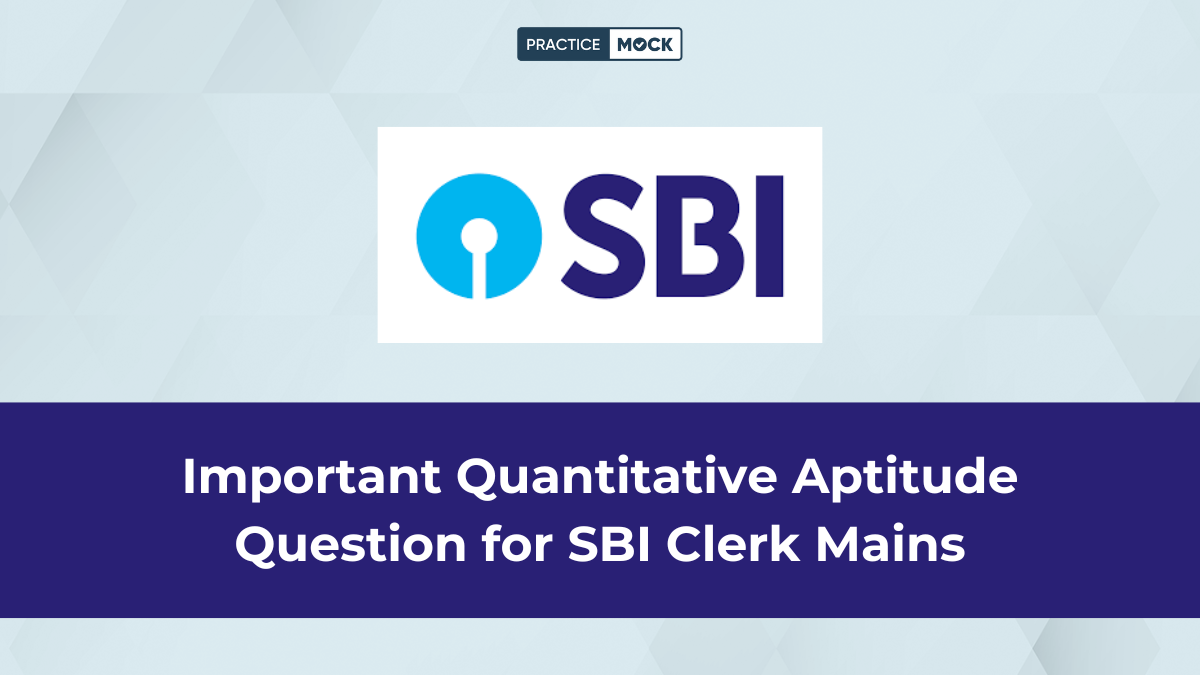 PRACTICE MOCK

SBI

Important Quantitative Aptitude Question for SBI Clerk Mains